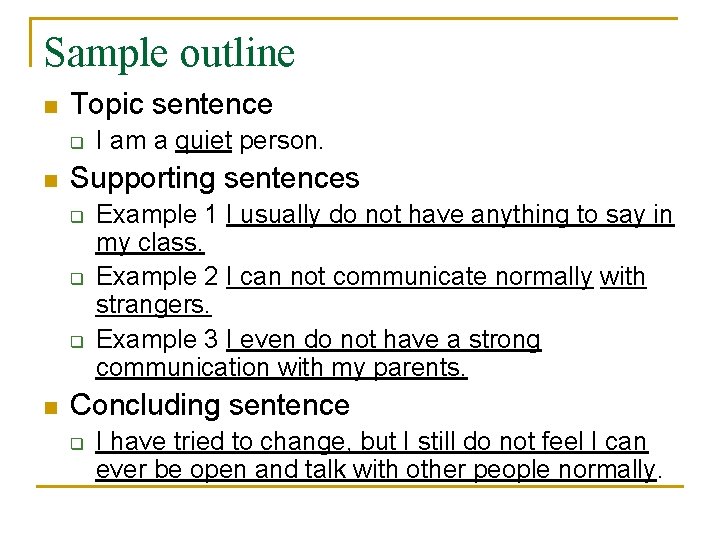 Sample outline

Topic sentence

I am a quiet person.

Supporting sentences

Example 1 I usually do not have anything to say in my class.

Example 2 I can not communicate normally with strangers.

Example 3 I even do not have a strong communication with my parents.

Concluding sentence

I have tried to change, but I still do not feel I can ever be open and talk with other people normally.